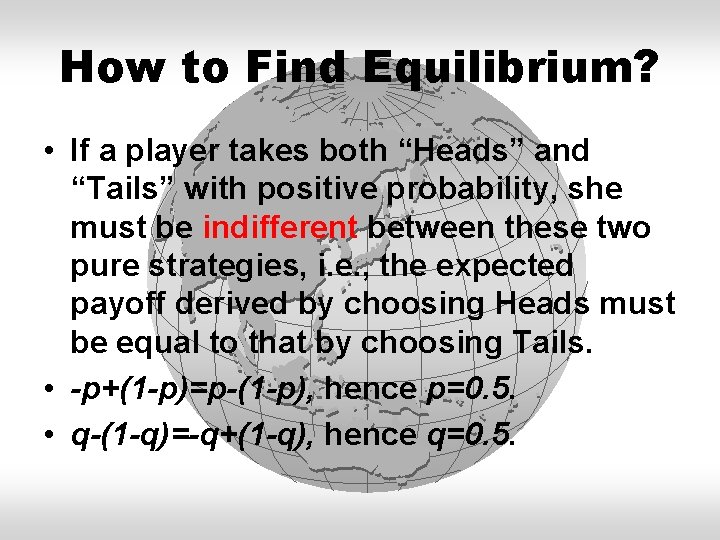 How to Find Equilibrium?

• If a player takes both “Heads” and “Tails” with positive probability, she must be indifferent between these two pure strategies, i.e., the expected payoff derived by choosing Heads must be equal to that by choosing Tails.

• $-p+(1-p)=p-(1-p)$, hence $p=0.5$.

• $q-(1-q)=-q+(1-q)$, hence $q=0.5$.